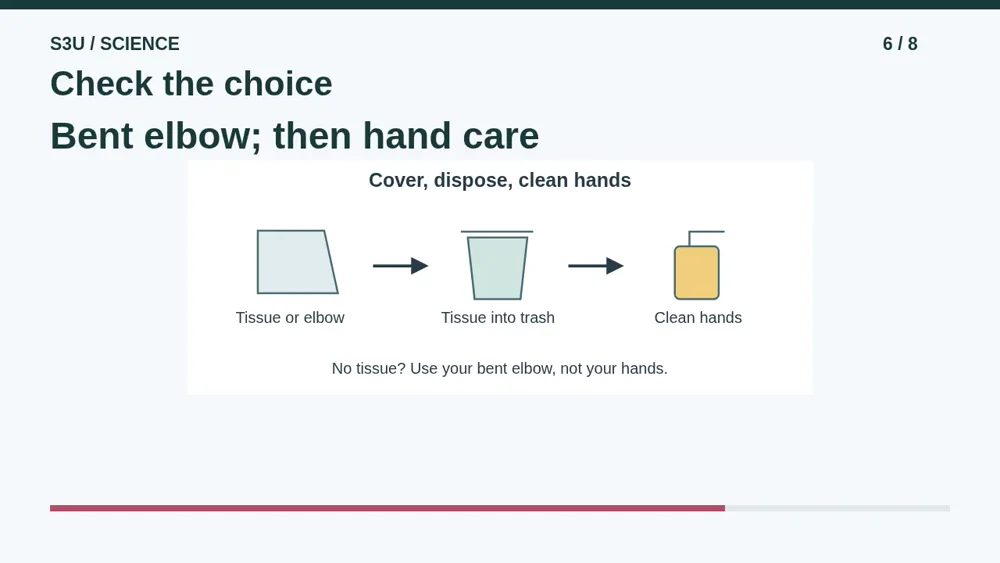 S3U / SCIENCE

6 / 8

Check the choice

Bent elbow; then hand care

Cover, dispose, clean hands

Tissue or elbow

Tissue into trash

Clean hands

No tissue? Use your bent elbow, not your hands.